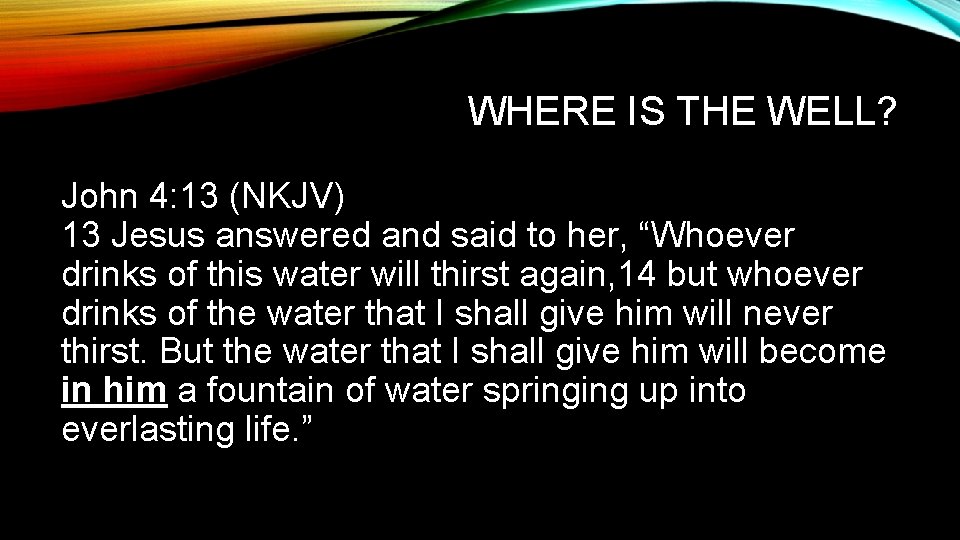 WHERE IS THE WELL?

John 4:13 (NKJV)
13 Jesus answered and said to her, “Whoever drinks of this water will thirst again,14 but whoever drinks of the water that I shall give him will never thirst. But the water that I shall give him will become in him a fountain of water springing up into everlasting life.”